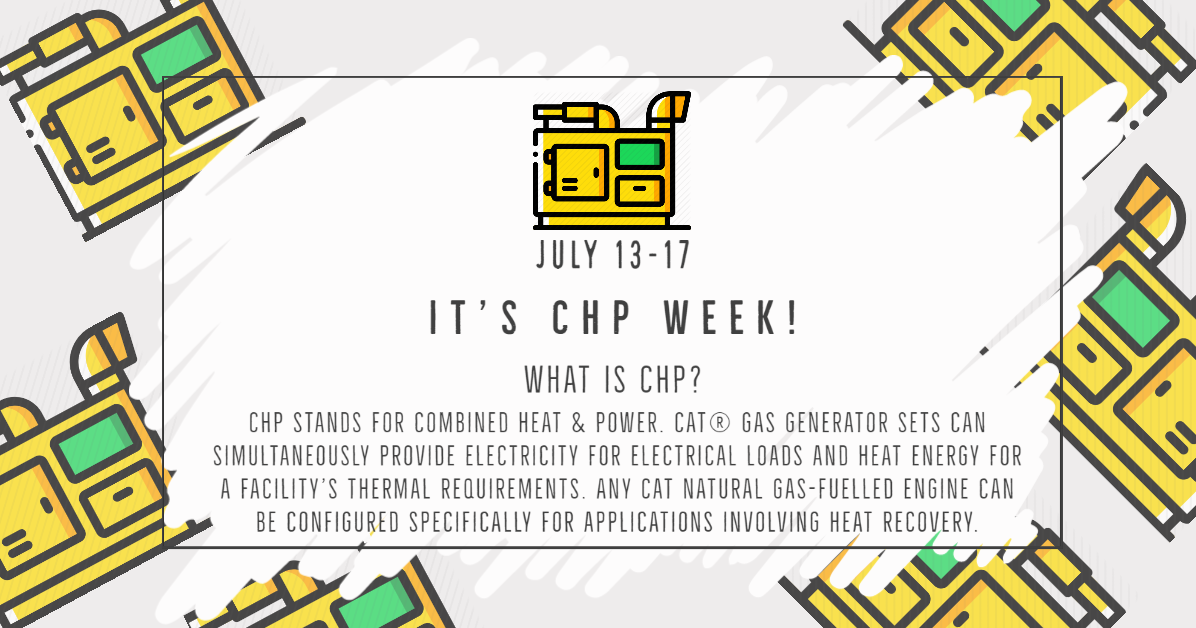 JULY 13-17

IT'S CHP WEEK!

WHAT IS CHP?

CHP STANDS FOR COMBINED HEAT & POWER. CAT® GAS GENERATOR SETS CAN SIMULTANEOUSLY PROVIDE ELECTRICITY FOR ELECTRICAL LOADS AND HEAT ENERGY FOR A FACILITY'S THERMAL REQUIREMENTS. ANY CAT NATURAL GAS-FUELLED ENGINE CAN BE CONFIGURED SPECIFICALLY FOR APPLICATIONS INVOLVING HEAT RECOVERY.